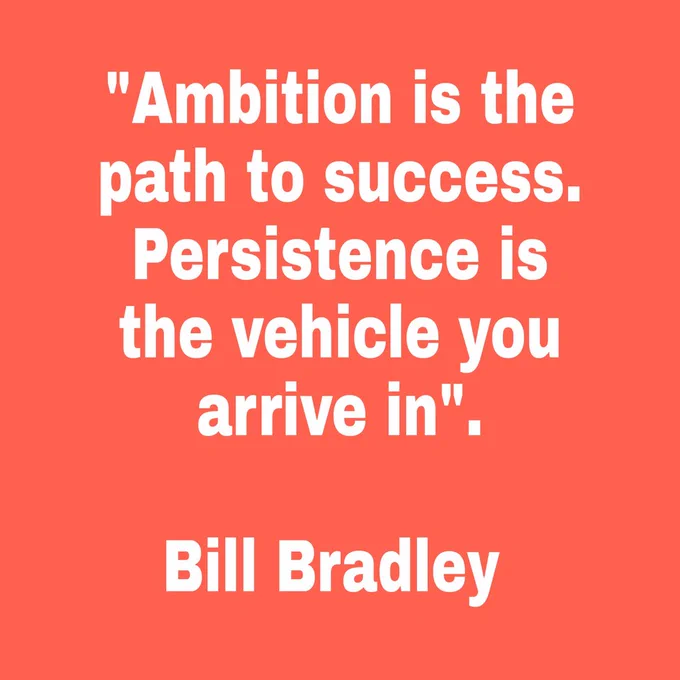 "Ambition is the path to success. Persistence is the vehicle you arrive in".

Bill Bradley